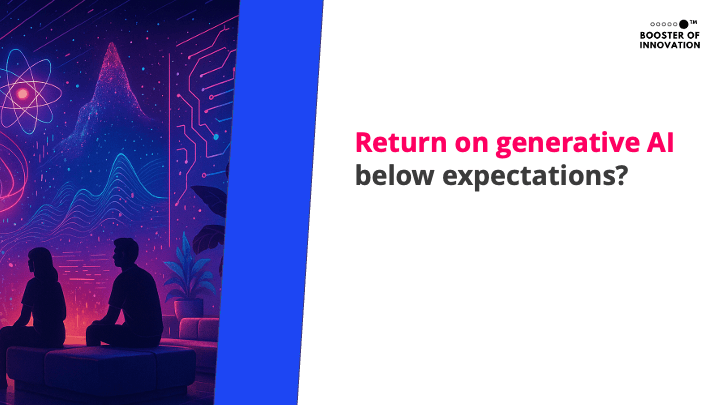 TM
BOOSTER OF INNOVATION

Return on generative AI below expectations?